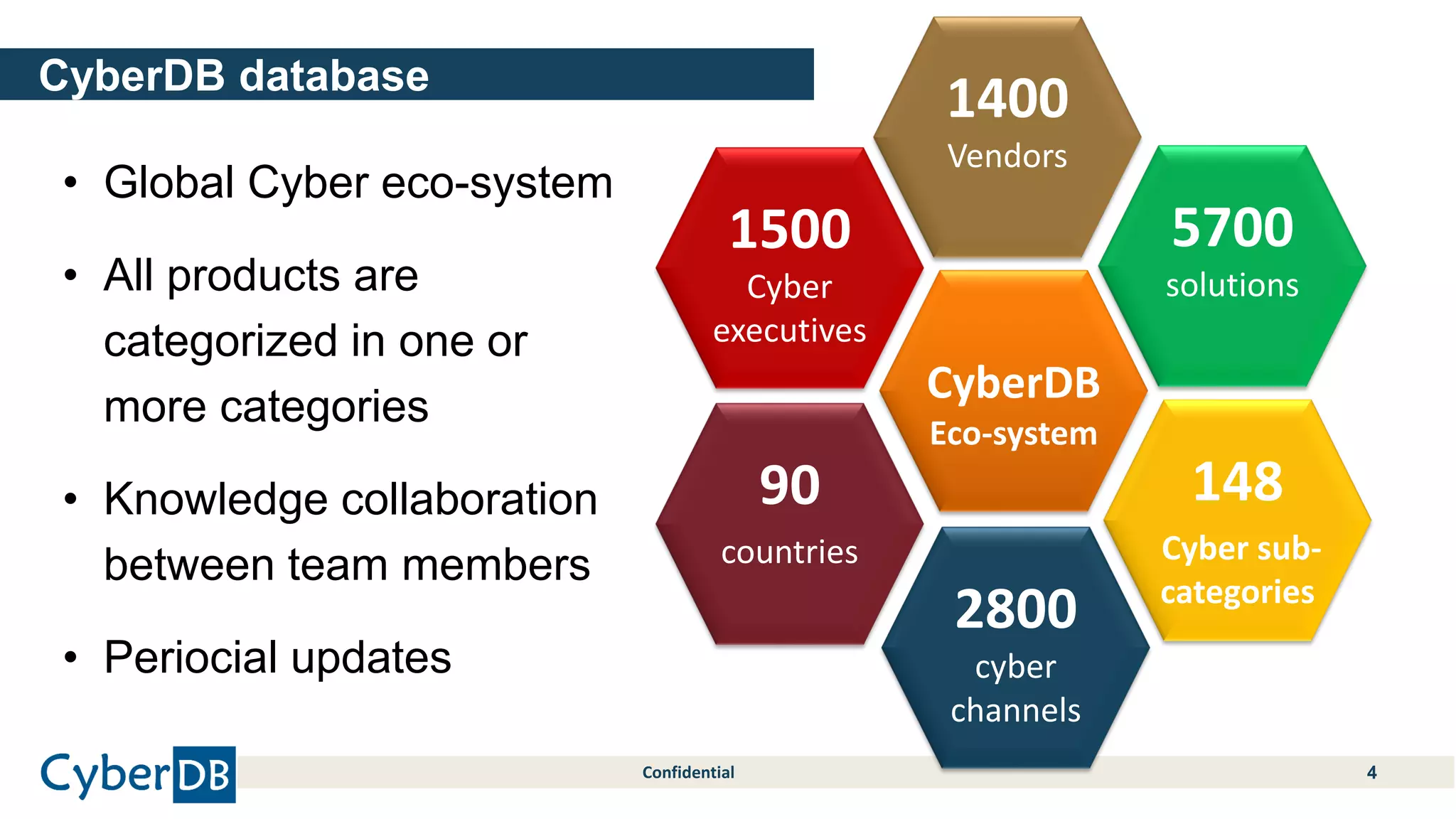 CyberDB database

• Global Cyber eco-system

• All products are categorized in one or more categories

• Knowledge collaboration between team members

• Periocial updates

1400
Vendors

1500
Cyber executives

5700
solutions

CyberDB
Eco-system

90
countries

148
Cyber sub-categories

2800
cyber channels

CyberDB

Confidential

4